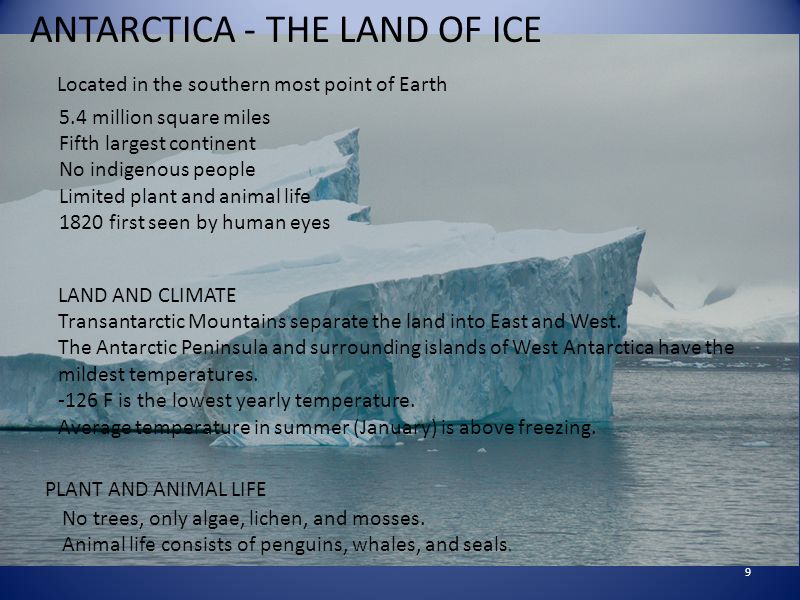 ANTARCTICA - THE LAND OF ICE

Located in the southern most point of Earth

5.4 million square miles
Fifth largest continent
No indigenous people
Limited plant and animal life
1820 first seen by human eyes

LAND AND CLIMATE
Transantarctic Mountains separate the land into East and West.
The Antarctic Peninsula and surrounding islands of West Antarctica have the mildest temperatures.
-126 F is the lowest yearly temperature.
Average temperature in summer (January) is above freezing.

PLANT AND ANIMAL LIFE
No trees, only algae, lichen, and mosses.
Animal life consists of penguins, whales, and seals.

9